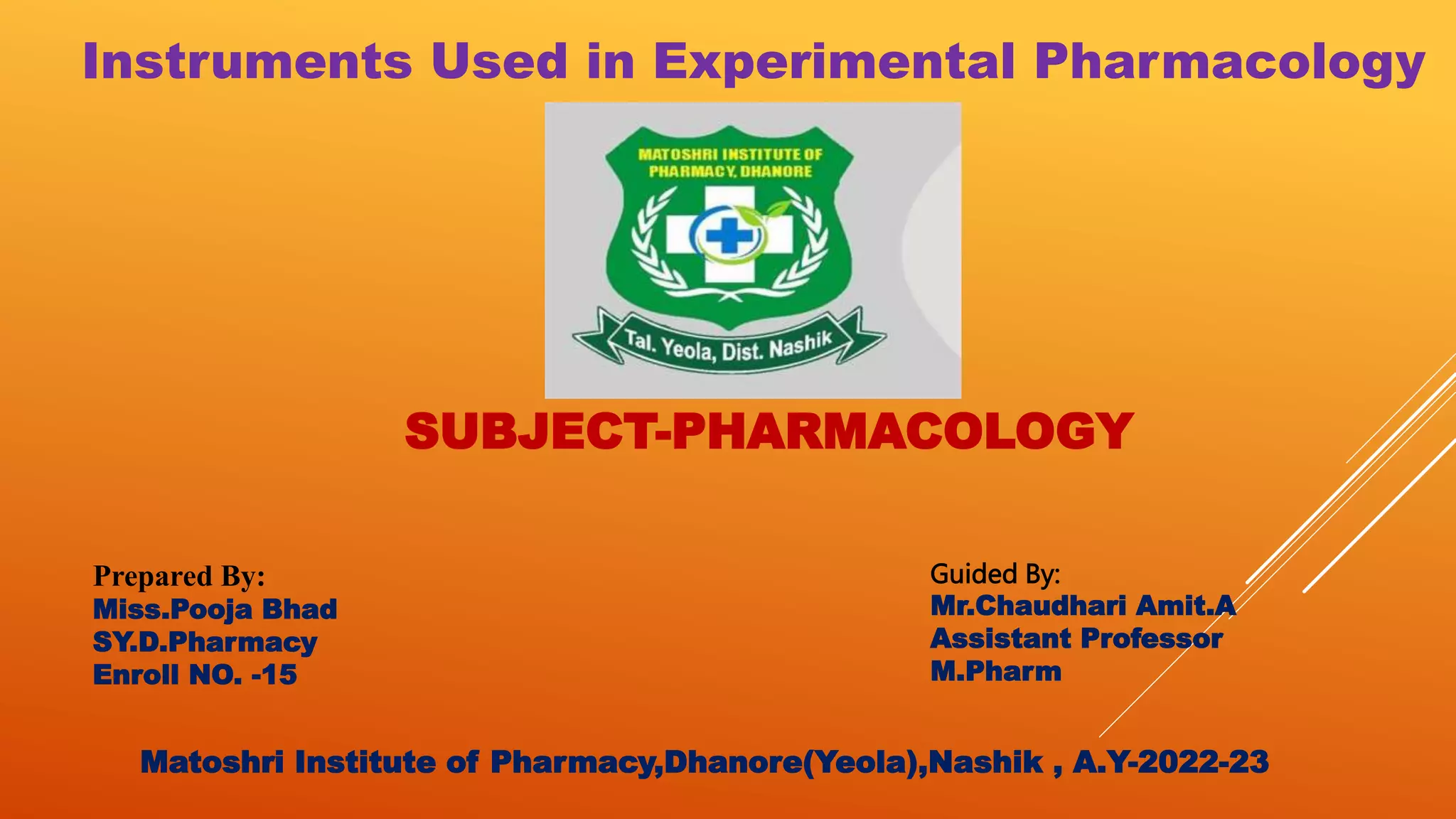 Instruments Used in Experimental Pharmacology

MATOSHRI INSTITUTE OF PHARMACY, DHANORE

Tal. Yeola, Dist. Nashik

SUBJECT-PHARMACOLOGY

Prepared By:
Miss.Pooja Bhad
SY.D.Pharmacy
Enroll NO. -15

Guided By:
Mr.Chaudhari Amit.A
Assistant Professor
M.Pharm

Matoshri Institute of Pharmacy,Dhanore(Yeola),Nashik , A.Y-2022-23